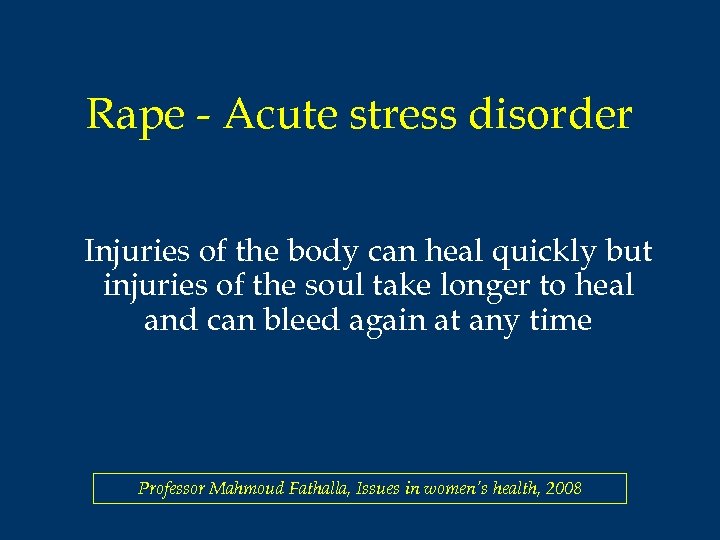 Rape - Acute stress disorder

Injuries of the body can heal quickly but injuries of the soul take longer to heal and can bleed again at any time

Professor Mahmoud Fathalla, Issues in women's health, 2008